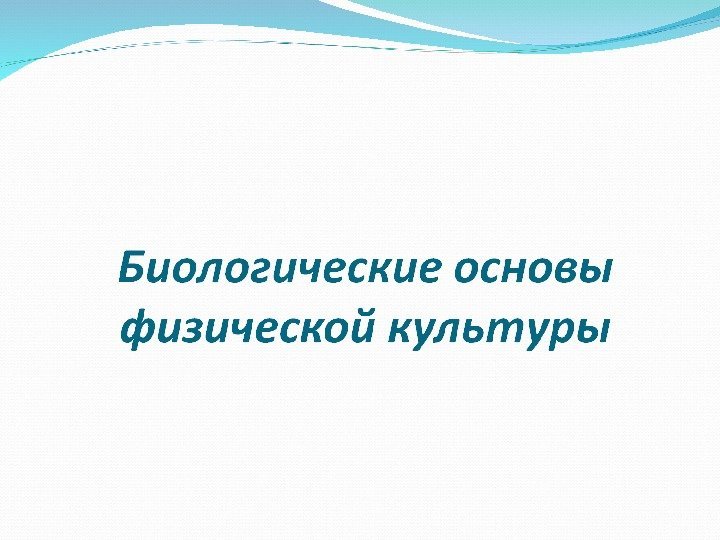 Биологические основы физической культуры